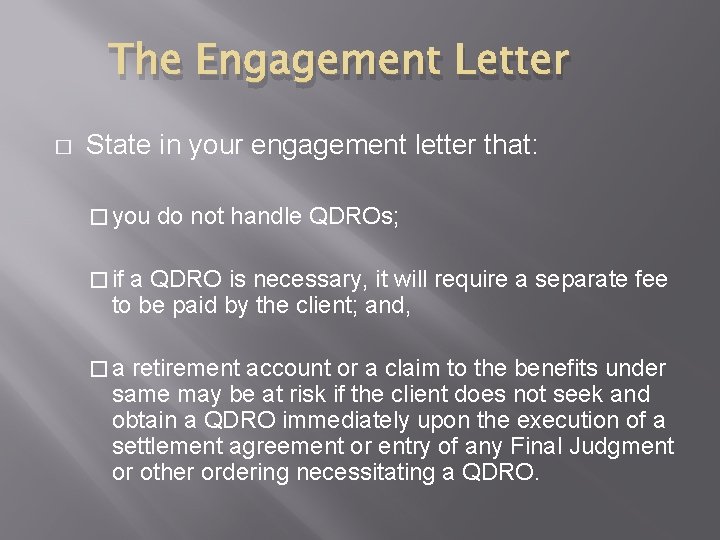 The Engagement Letter

□ State in your engagement letter that:

□ you do not handle QDROs;

□ if a QDRO is necessary, it will require a separate fee to be paid by the client; and,

□ a retirement account or a claim to the benefits under same may be at risk if the client does not seek and obtain a QDRO immediately upon the execution of a settlement agreement or entry of any Final Judgment or other ordering necessitating a QDRO.